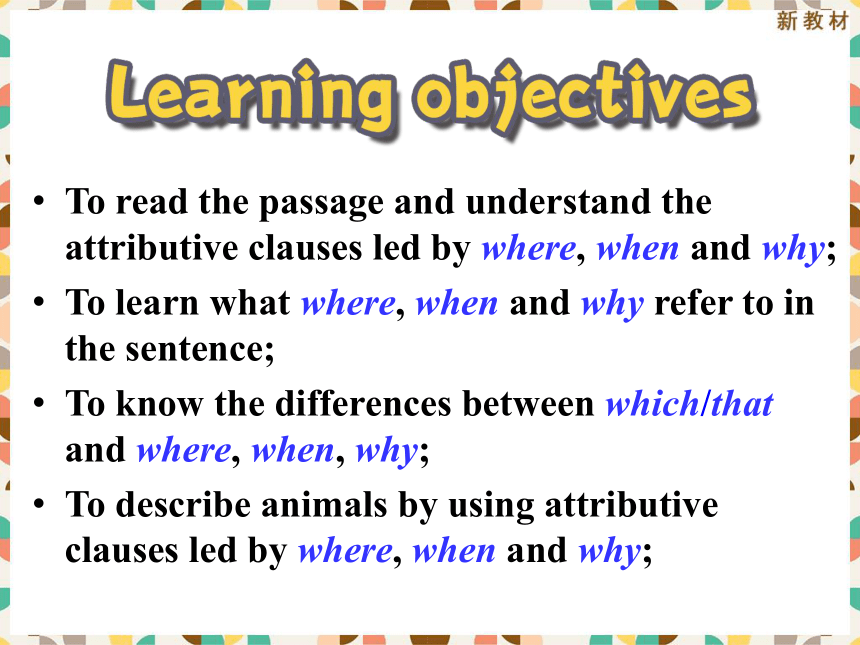 新教材

Learning objectives

• To read the passage and understand the attributive clauses led by where, when and why;

• To learn what where, when and why refer to in the sentence;

• To know the differences between which/that and where, when, why;

• To describe animals by using attributive clauses led by where, when and why;